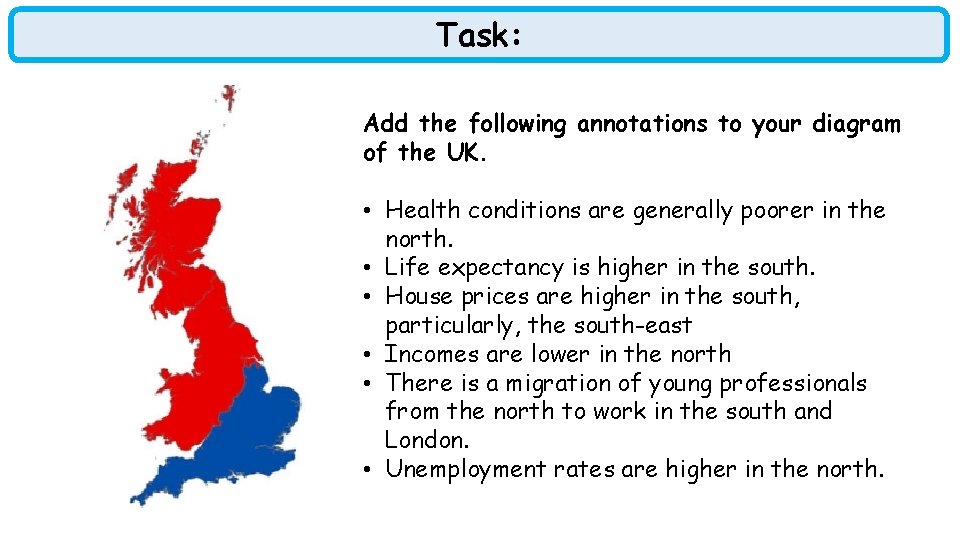 Task:

Add the following annotations to your diagram of the UK.

• Health conditions are generally poorer in the north.
• Life expectancy is higher in the south.
• House prices are higher in the south, particularly, the south-east
• Incomes are lower in the north
• There is a migration of young professionals from the north to work in the south and London.
• Unemployment rates are higher in the north.